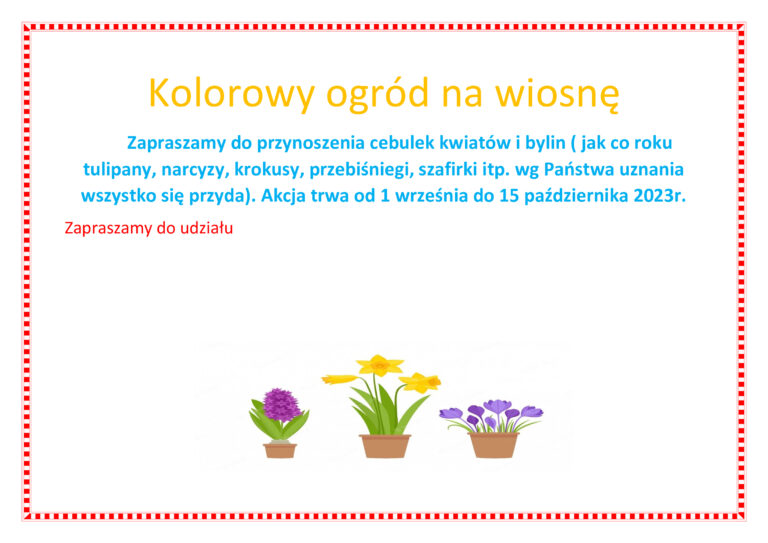 Kolorowy ogród na wiosnę

Zapraszamy do przynoszenia cebulek kwiatów i bylin ( jak co roku tulipany, narcyzy, krokusy, przebiśniegi, szafirki itp. wg Państwa uznania wszystko się przyda). Akcja trwa od 1 września do 15 października 2023r.

Zapraszamy do udziału